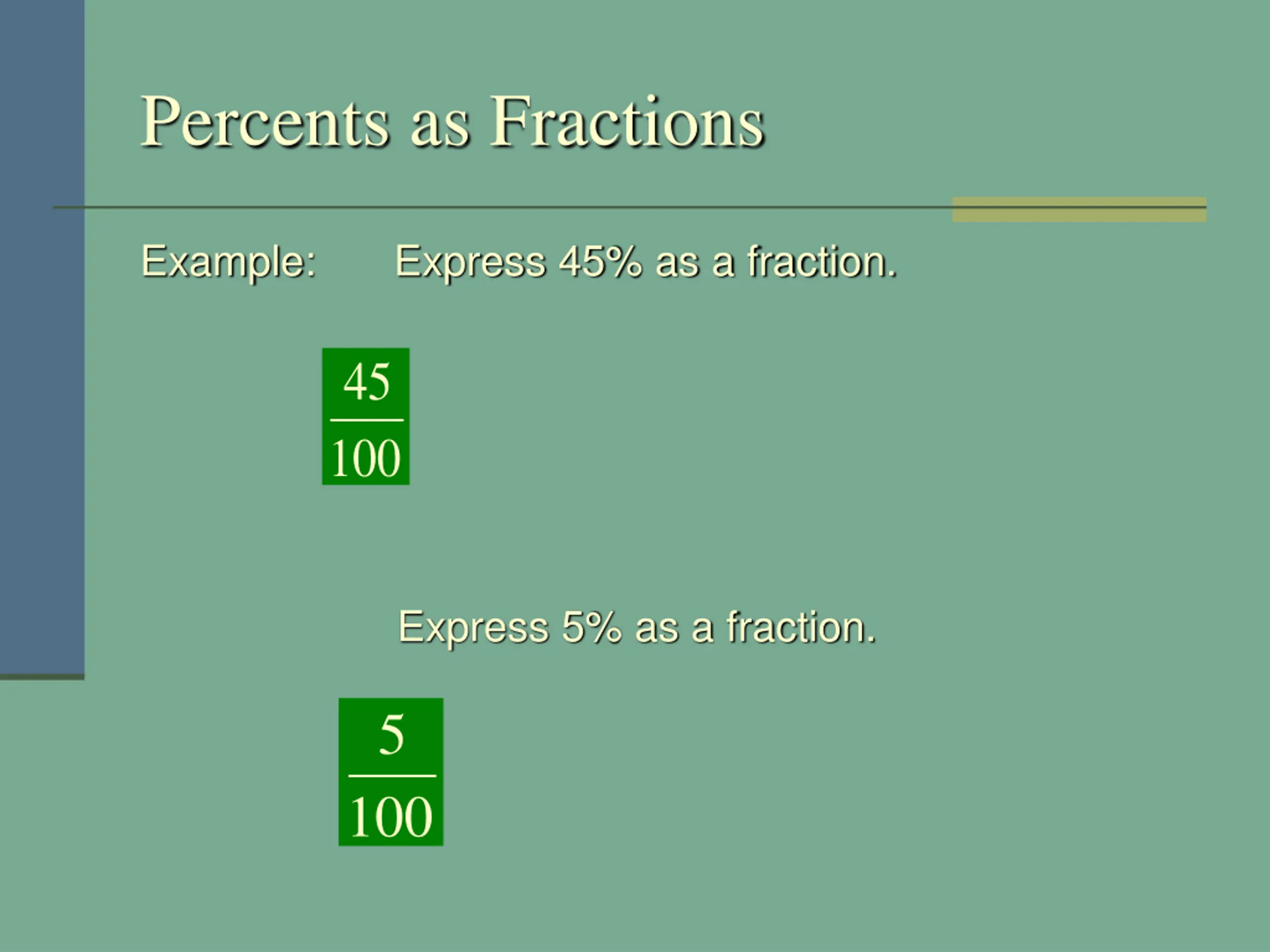 Percents as Fractions

Example: Express 45% as a fraction.

$\frac{45}{100}$

Express 5% as a fraction.

$\frac{5}{100}$